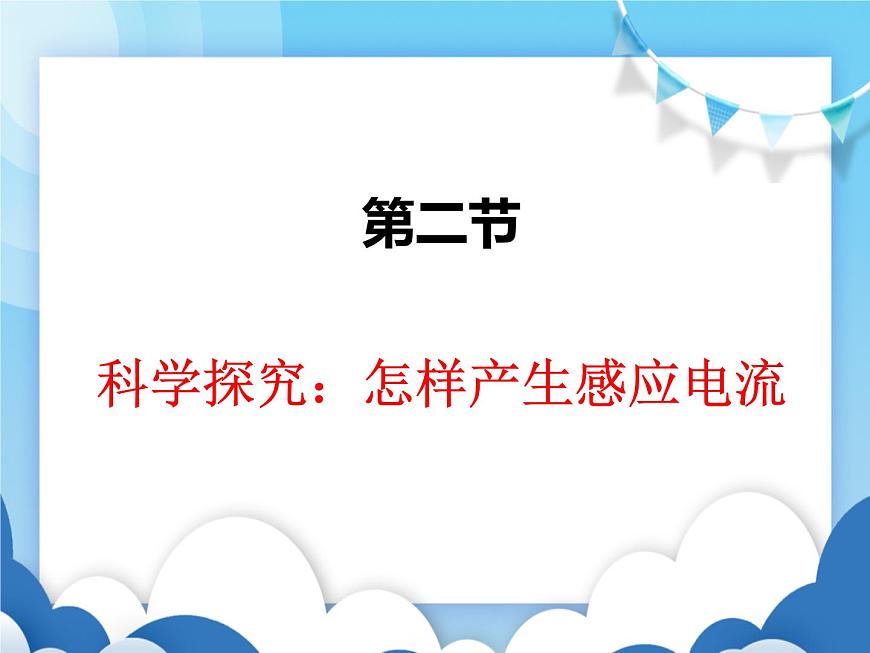 第二节

科学探究：怎样产生感应电流